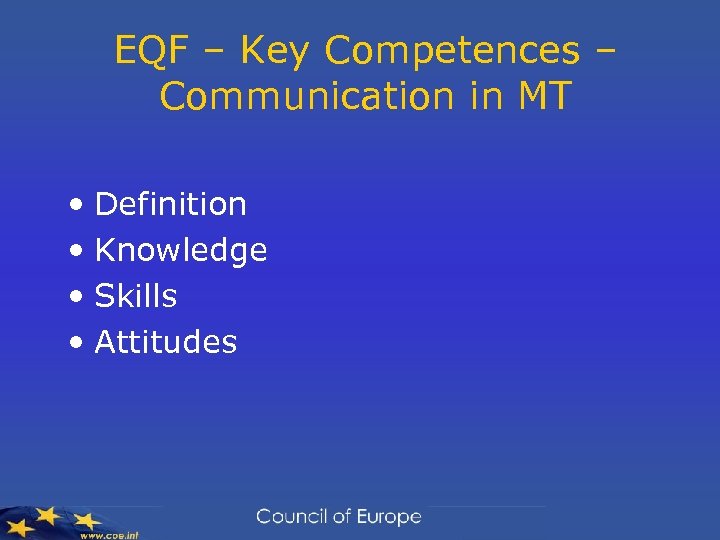 EQF – Key Competences – Communication in MT

• Definition
• Knowledge
• Skills
• Attitudes

www.coe.int

Council of Europe